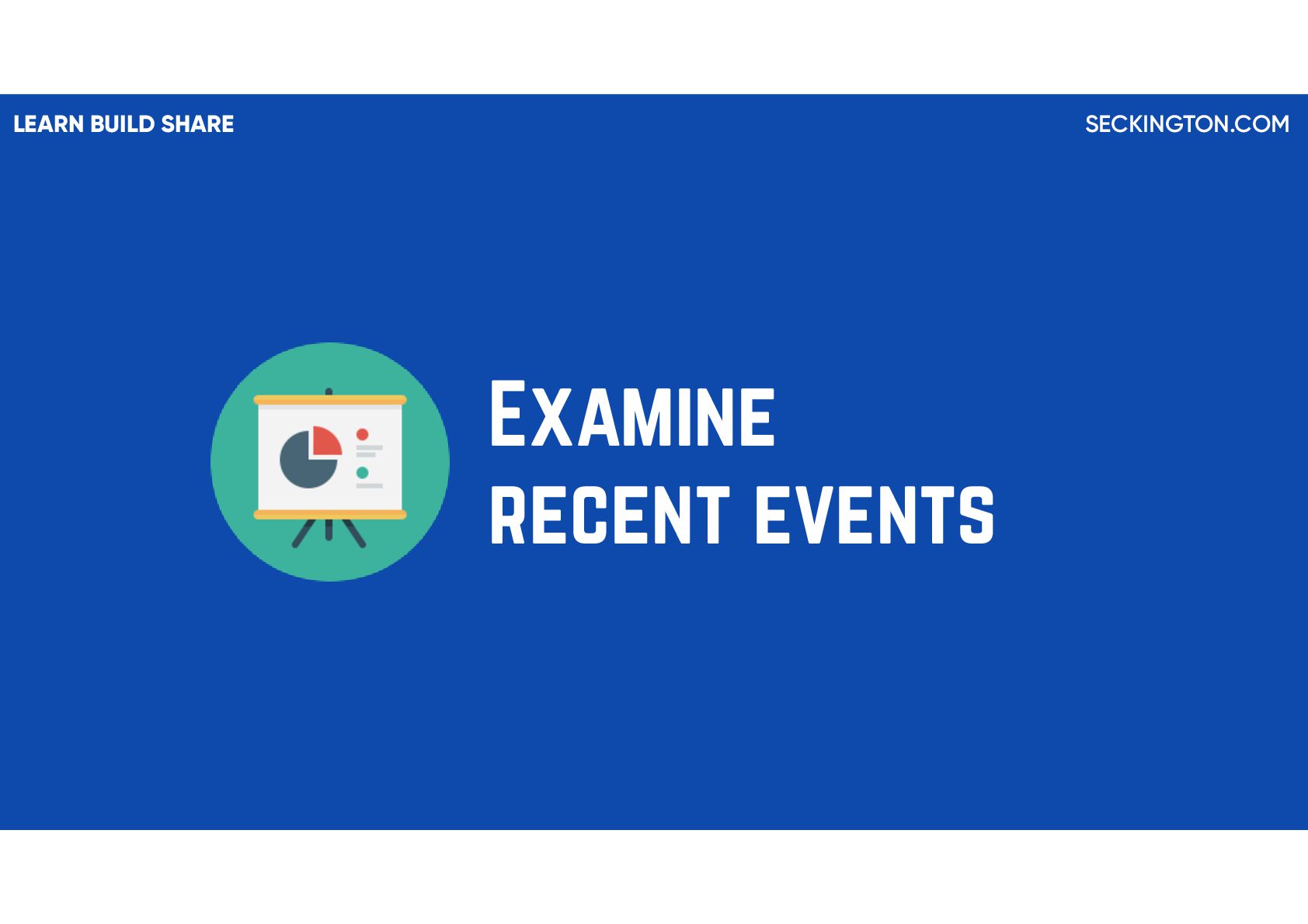 LEARN BUILD SHARE

SECKINGTON.COM

Examine recent events